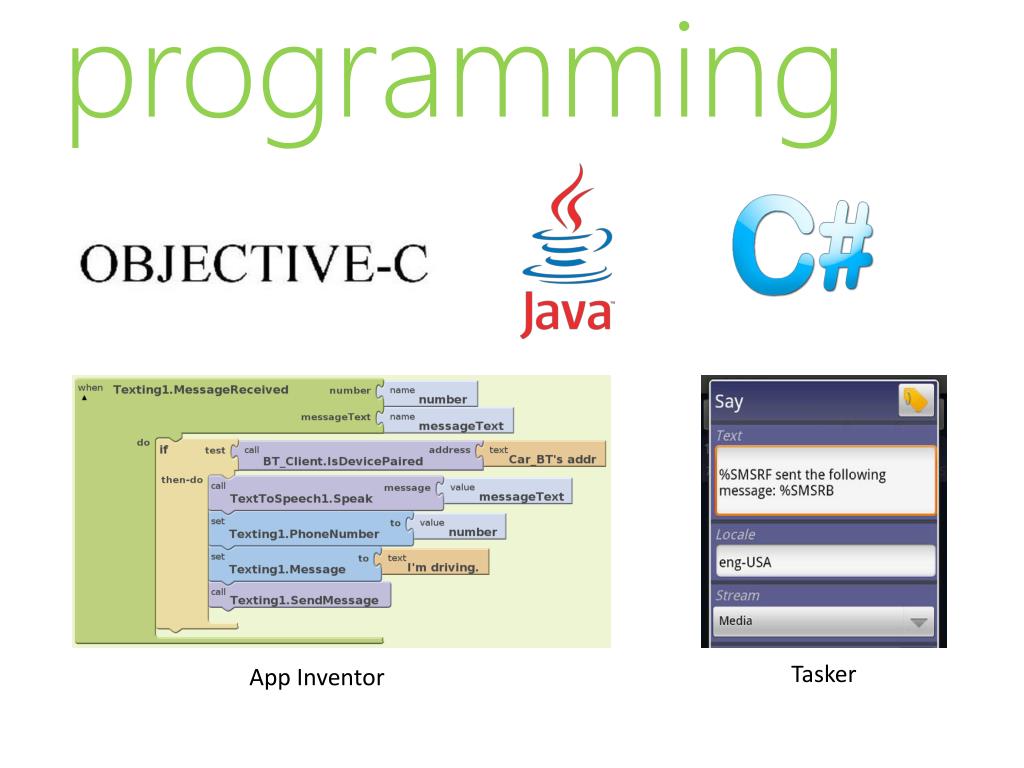 programming

OBJECTIVE-C

Java

C#

when Texting1.MessageReceived number name number
messageText name messageText
do if test call BT_Client.IsDevicePaired address text Car_BT's addr
then-do call TextToSpeech1.Speak message value messageText
set Texting1.PhoneNumber to value number
set Texting1.Message to text I'm driving.
call Texting1.SendMessage

Say
Text
%SMSRF sent the following message: %SMSRB
Locale
eng-USA
Stream
Media

App Inventor

Tasker